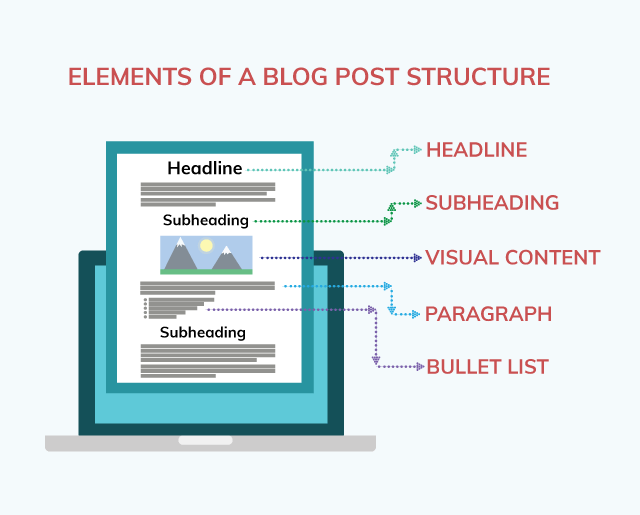 ELEMENTS OF A BLOG POST STRUCTURE

Headline

Subheading

Subheading

HEADLINE

SUBHEADING

VISUAL CONTENT

PARAGRAPH

BULLET LIST